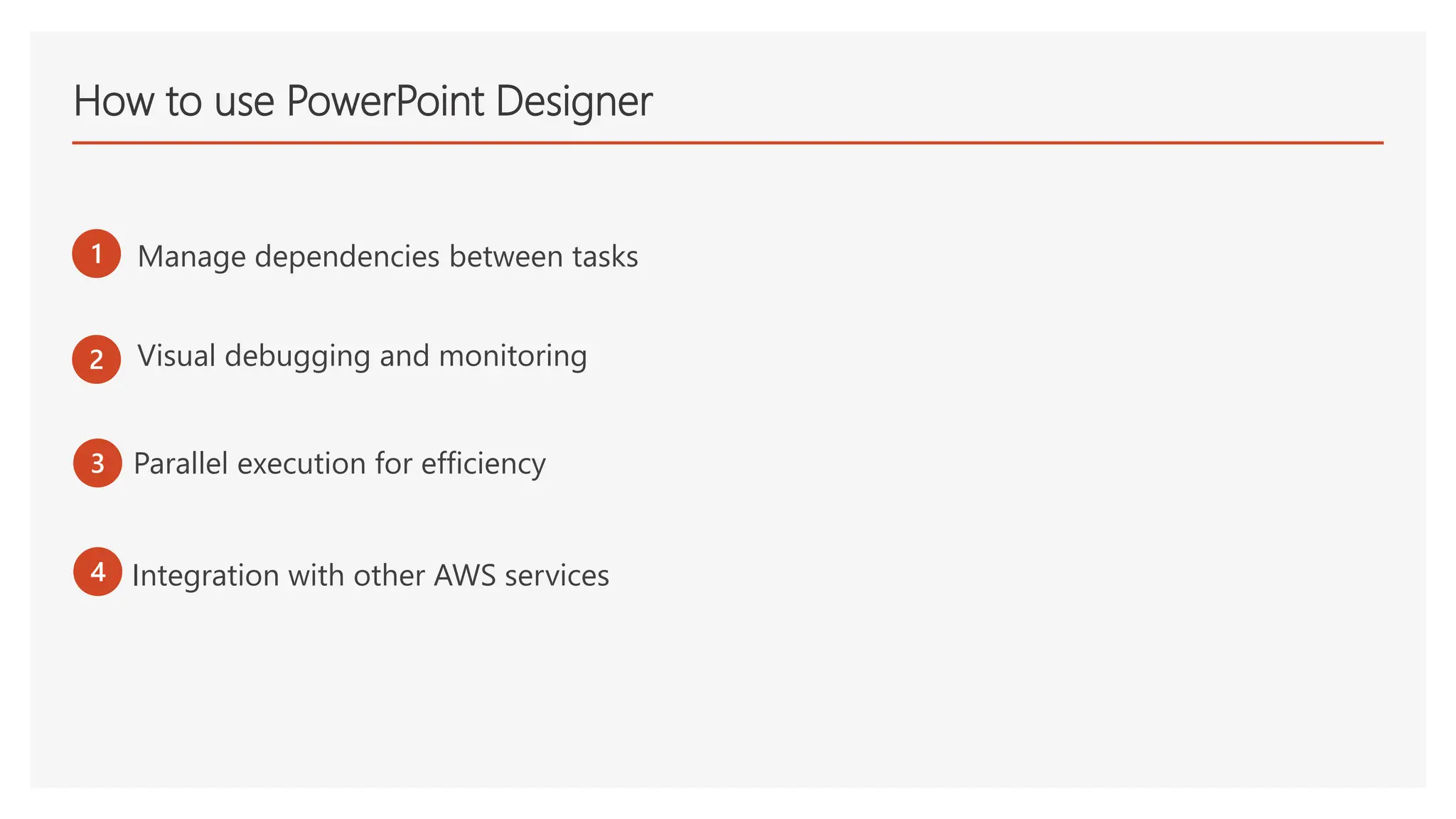 How to use PowerPoint Designer

1 Manage dependencies between tasks

2 Visual debugging and monitoring

3 Parallel execution for efficiency

4 Integration with other AWS services